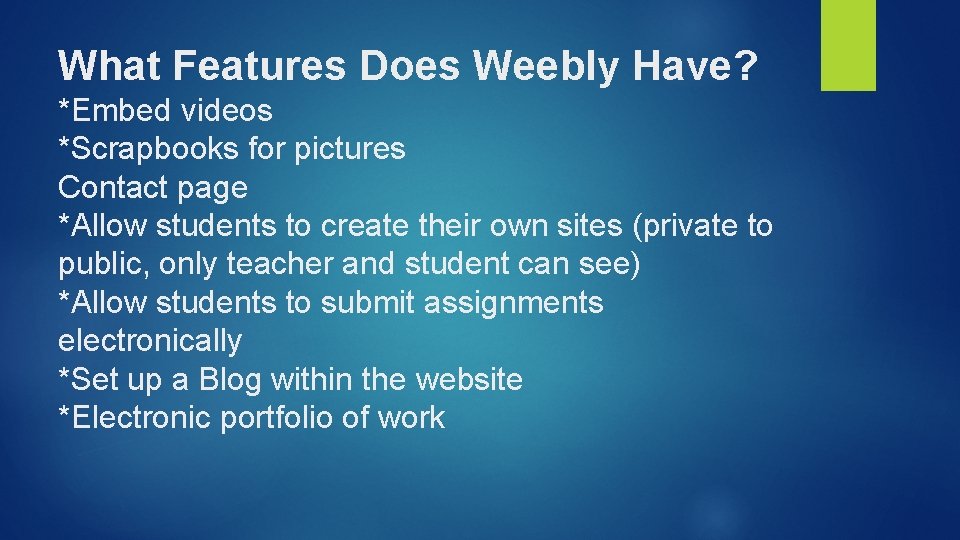 What Features Does Weebly Have?

*Embed videos
*Scrapbooks for pictures
Contact page
*Allow students to create their own sites (private to public, only teacher and student can see)
*Allow students to submit assignments electronically
*Set up a Blog within the website
*Electronic portfolio of work